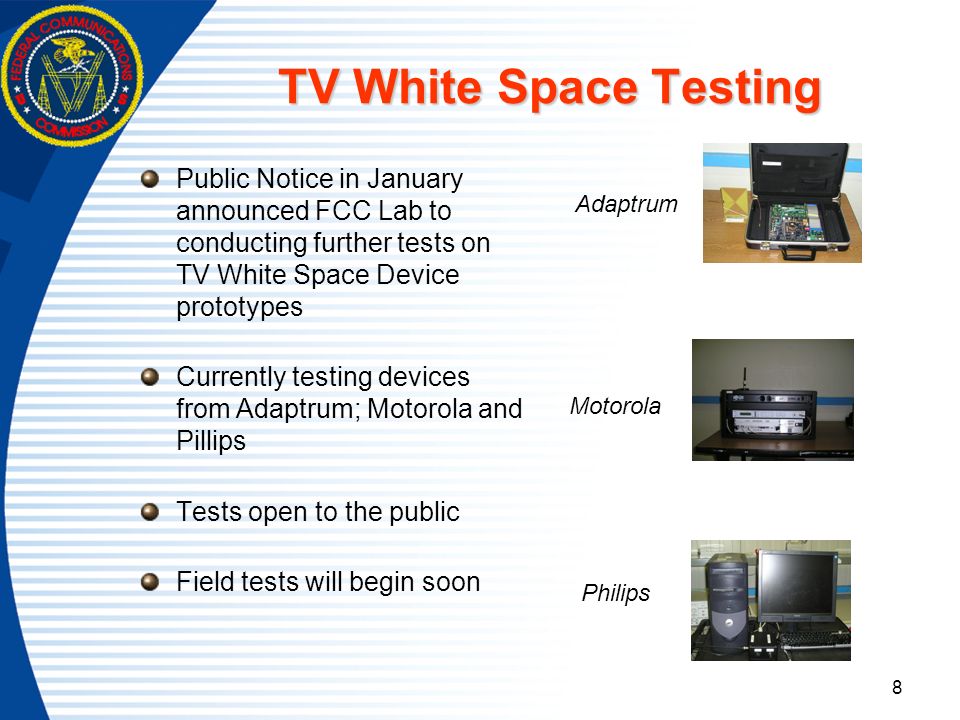 FEDERAL COMMUNICATIONS COMMISSION

TV White Space Testing

Public Notice in January announced FCC Lab to conducting further tests on TV White Space Device prototypes

Currently testing devices from Adaptrum; Motorola and Pillips

Tests open to the public

Field tests will begin soon

Adaptrum

Motorola

Philips

8